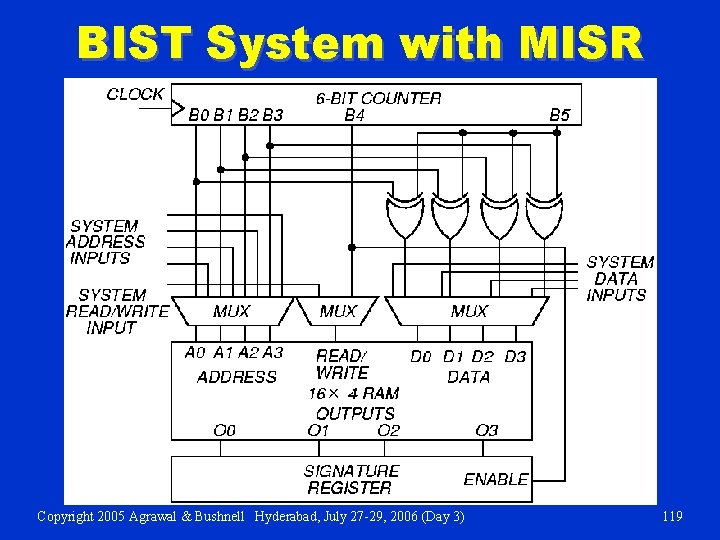 BIST System with MISR

CLOCK
6-BIT COUNTER
B0 B1 B2 B3
B4
B5

SYSTEM ADDRESS INPUTS

SYSTEM READ/WRITE INPUT

SYSTEM DATA INPUTS

MUX
MUX
MUX

A0 A1 A2 A3
ADDRESS
READ/ WRITE
D0 D1 D2 D3
DATA
16× 4 RAM
OUTPUTS
O0 O1 O2 O3

SIGNATURE REGISTER
ENABLE

Copyright 2005 Agrawal & Bushnell Hyderabad, July 27-29, 2006 (Day 3) 119